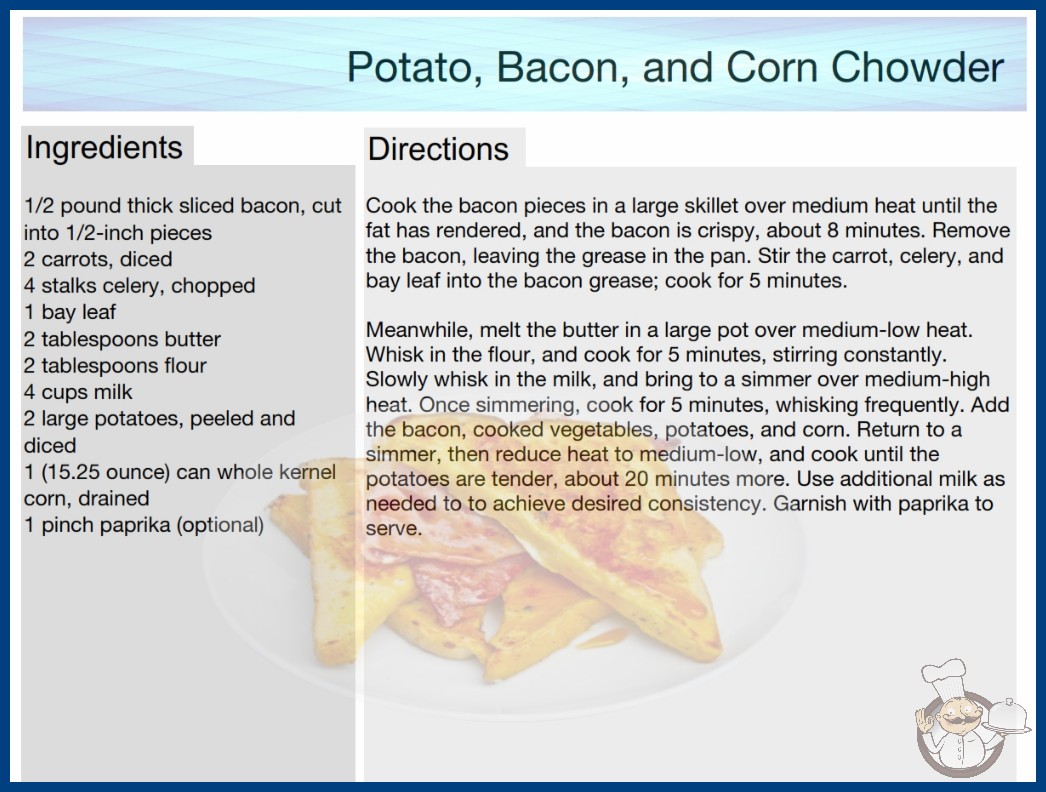 Potato, Bacon, and Corn Chowder

Ingredients

1/2 pound thick sliced bacon, cut into 1/2-inch pieces
2 carrots, diced
4 stalks celery, chopped
1 bay leaf
2 tablespoons butter
2 tablespoons flour
4 cups milk
2 large potatoes, peeled and diced
1 (15.25 ounce) can whole kernel corn, drained
1 pinch paprika (optional)

Directions

Cook the bacon pieces in a large skillet over medium heat until the fat has rendered, and the bacon is crispy, about 8 minutes. Remove the bacon, leaving the grease in the pan. Stir the carrot, celery, and bay leaf into the bacon grease; cook for 5 minutes.

Meanwhile, melt the butter in a large pot over medium-low heat. Whisk in the flour, and cook for 5 minutes, stirring constantly. Slowly whisk in the milk, and bring to a simmer over medium-high heat. Once simmering, cook for 5 minutes, whisking frequently. Add the bacon, cooked vegetables, potatoes, and corn. Return to a simmer, then reduce heat to medium-low, and cook until the potatoes are tender, about 20 minutes more. Use additional milk as needed to to achieve desired consistency. Garnish with paprika to serve.